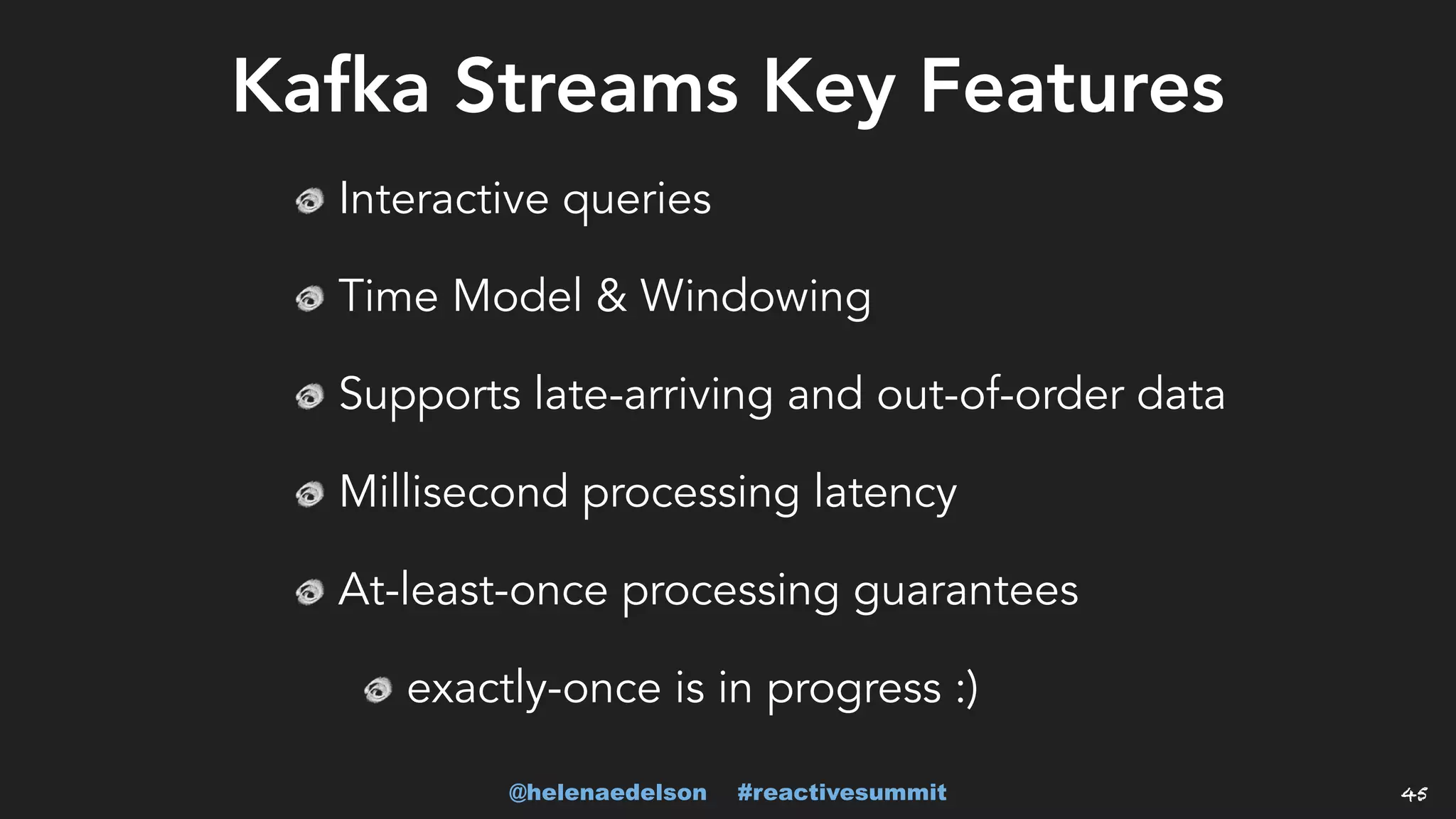 Kafka Streams Key Features

Interactive queries

Time Model & Windowing

Supports late-arriving and out-of-order data

Millisecond processing latency

At-least-once processing guarantees

exactly-once is in progress :)

@helenaedelson #reactivesummit

45